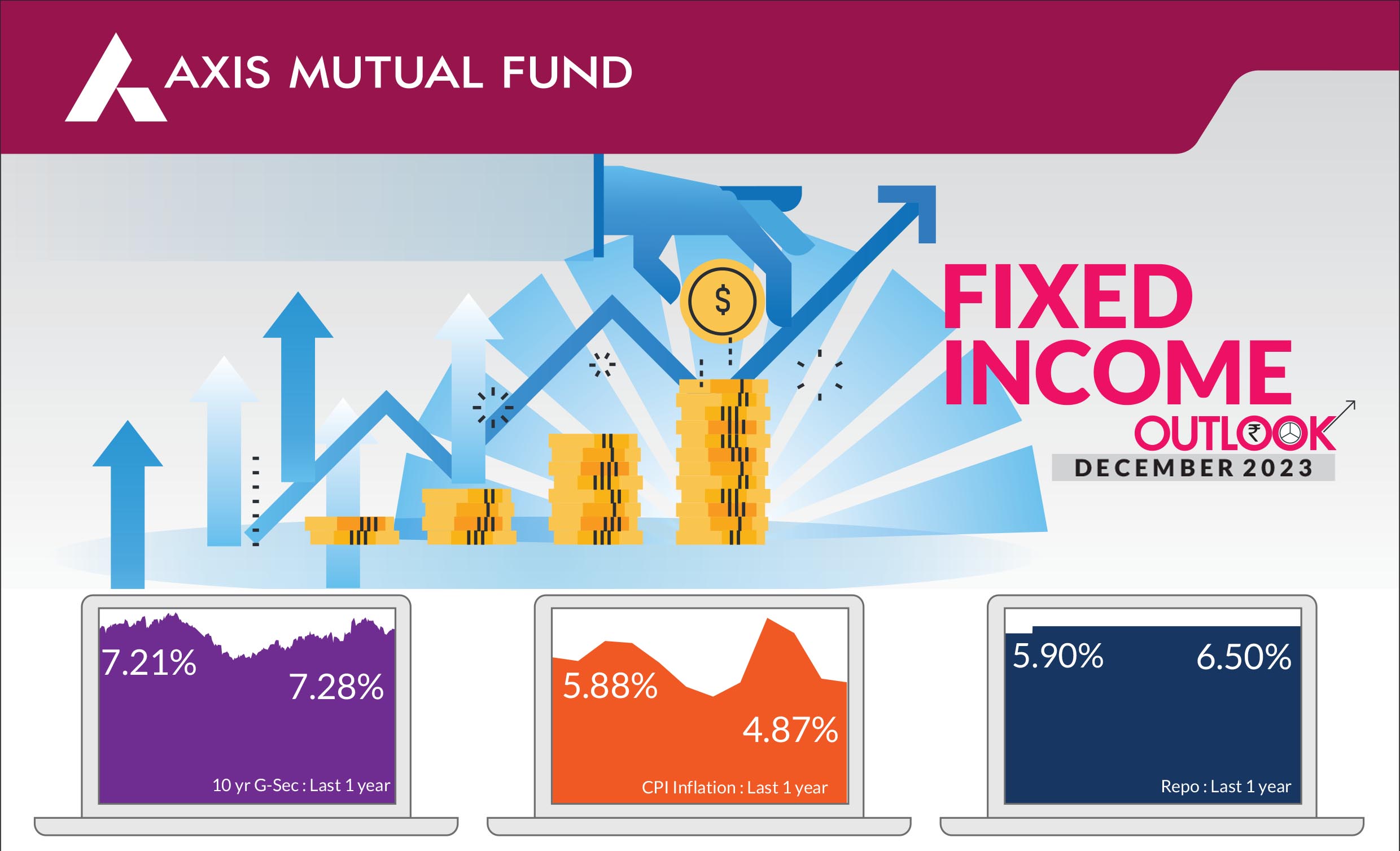 AXIS MUTUAL FUND

$

FIXED INCOME OUTLOOK
DECEMBER 2023

7.21%
7.28%
10 yr G-Sec : Last 1 year

5.88%
4.87%
CPI Inflation : Last 1 year

5.90%
6.50%
Repo : Last 1 year